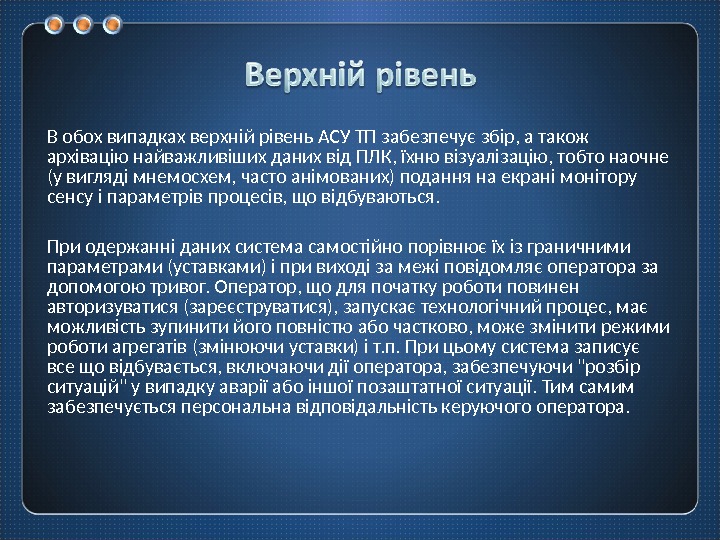 Верхній рівень

В обох випадках верхній рівень АСУ ТП забезпечує збір, а також архівацію найважливіших даних від ПЛК, їхню візуалізацію, тобто наочне (у вигляді мнемосхем, часто анімованих) подання на екрані монітору сенсу і параметрів процесів, що відбуваються.

При одержанні даних система самостійно порівнює їх із граничними параметрами (уставками) і при виході за межі повідомляє оператора за допомогою тривог. Оператор, що для початку роботи повинен авторизуватися (зареєструватися), запускає технологічний процес, має можливість зупинити його повністю або частково, може змінити режими роботи агрегатів (змінюючи уставки) і т.п. При цьому система записує все що відбувається, включаючи дії оператора, забезпечуючи "розбір ситуацій" у випадку аварії або іншої позаштатної ситуації. Тим самим забезпечується персональна відповідальність керуючого оператора.